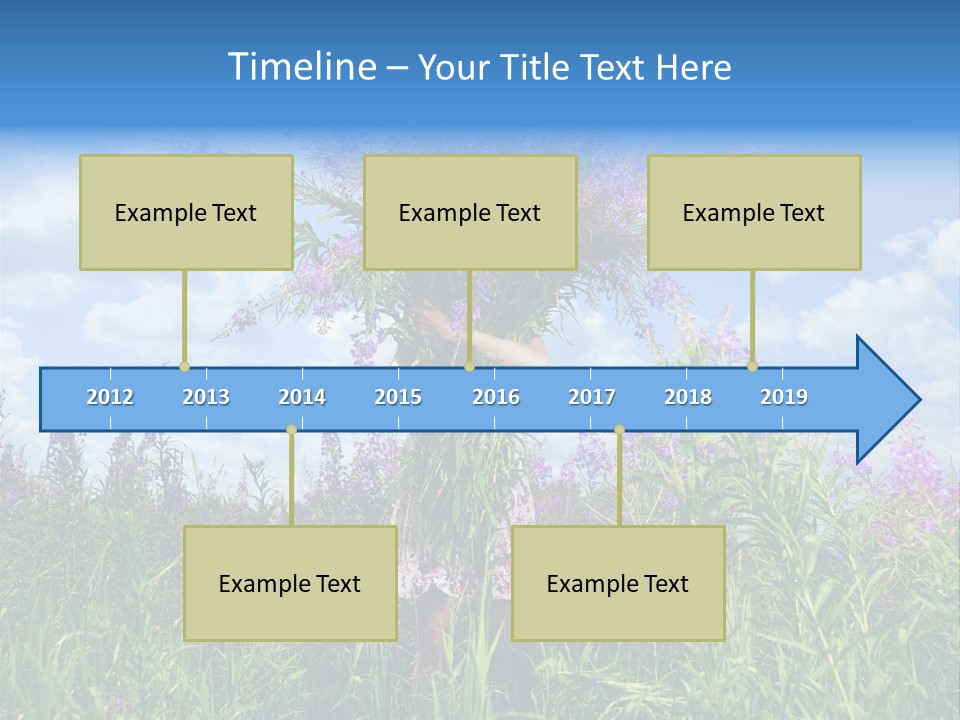 Timeline – Your Title Text Here

Example Text

Example Text

Example Text

2012 2013 2014 2015 2016 2017 2018 2019

Example Text

Example Text